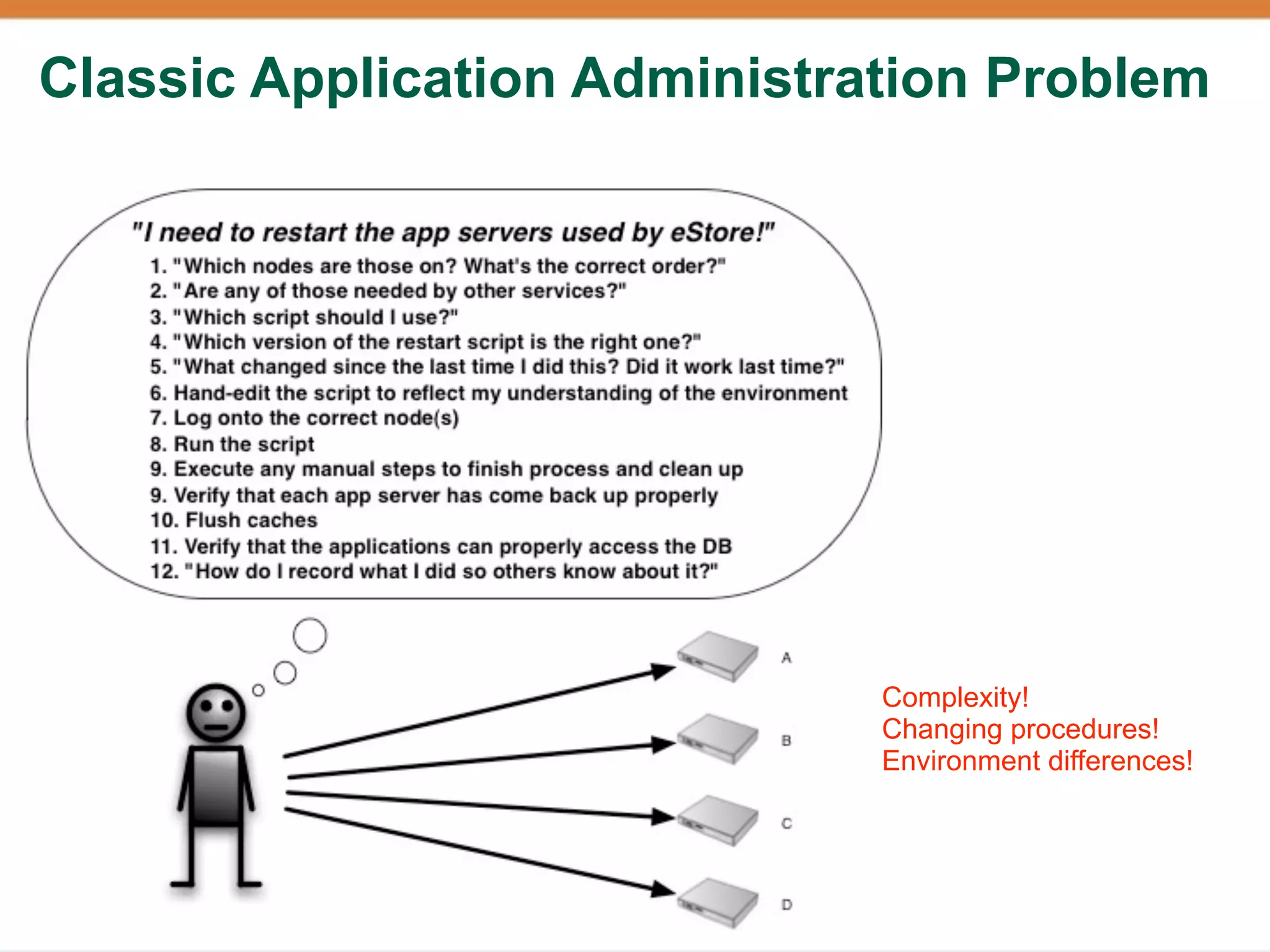 Classic Application Administration Problem

"I need to restart the app servers used by eStore!"

1. "Which nodes are those on? What's the correct order?"
2. "Are any of those needed by other services?"
3. "Which script should I use?"
4. "Which version of the restart script is the right one?"
5. "What changed since the last time I did this? Did it work last time?"
6. Hand-edit the script to reflect my understanding of the environment
7. Log onto the correct node(s)
8. Run the script
9. Execute any manual steps to finish process and clean up
9. Verify that each app server has come back up properly
10. Flush caches
11. Verify that the applications can properly access the DB
12. "How do I record what I did so others know about it?"

A

B

C

D

Complexity!
Changing procedures!
Environment differences!